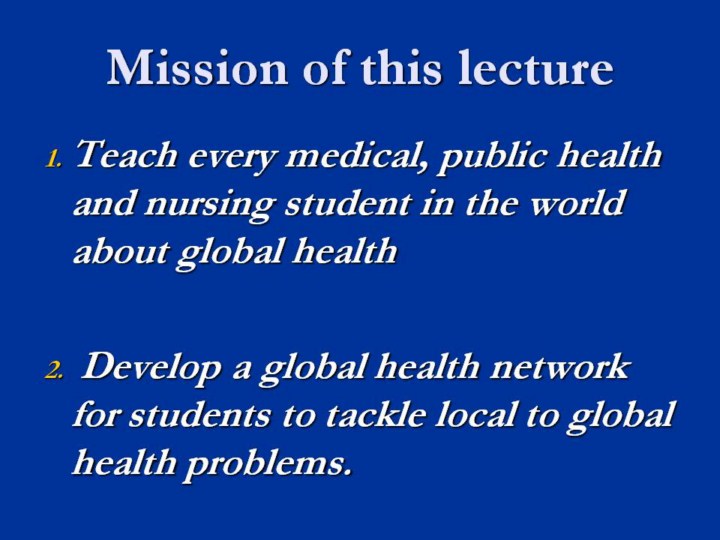 Mission of this lecture

1. Teach every medical, public health and nursing student in the world about global health

2. Develop a global health network for students to tackle local to global health problems.